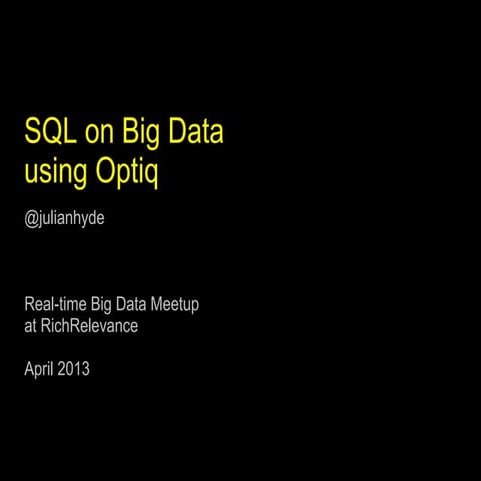 SQL on Big Data
using Optiq

@julianhyde

Real-time Big Data Meetup
at RichRelevance

April 2013